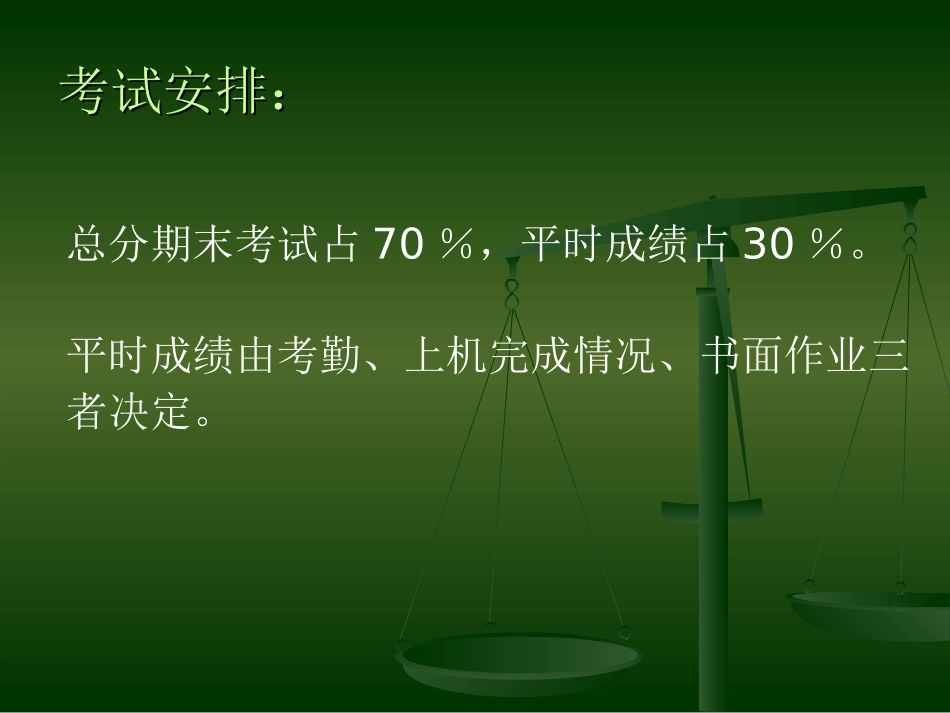 考试安排：

总分期末考试占 70 ％，平时成绩占 30 ％。

平时成绩由考勤、上机完成情况、书面作业三者决定。